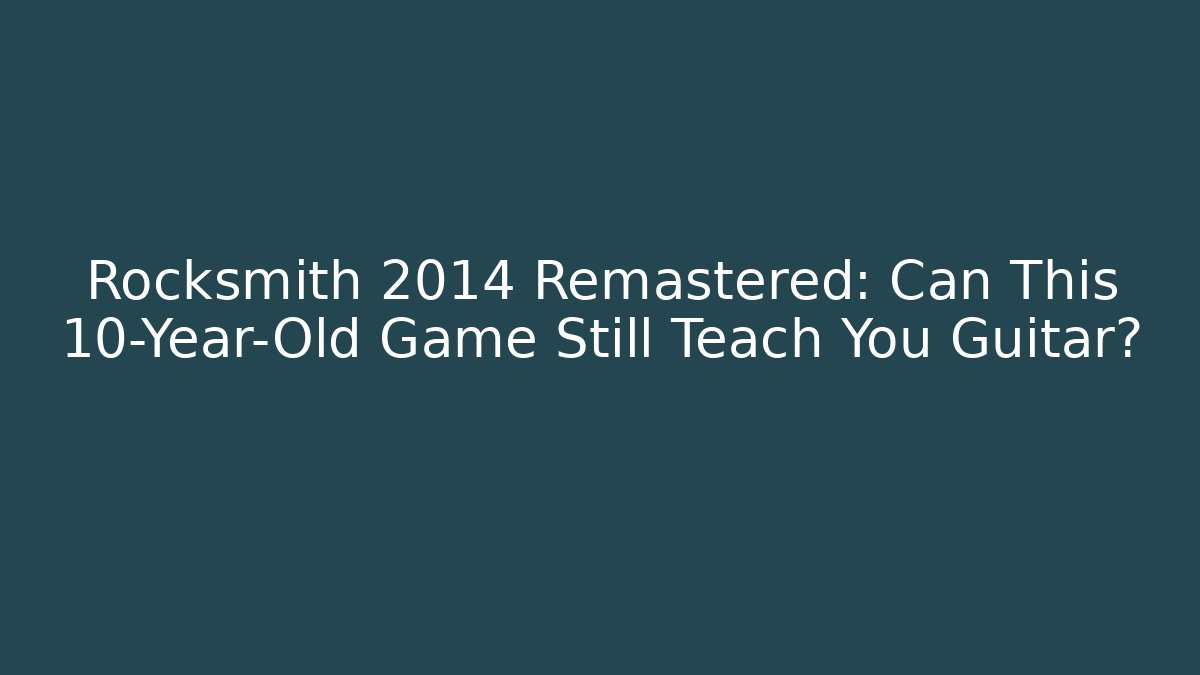 Rocksmith 2014 Remastered: Can This 10-Year-Old Game Still Teach You Guitar?